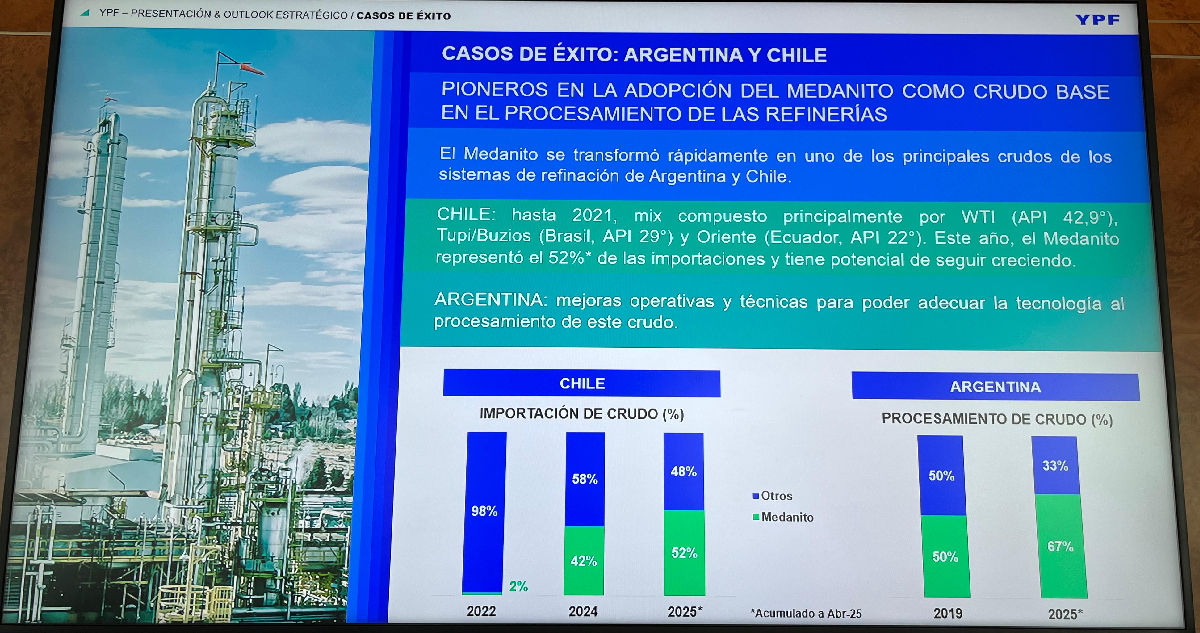 YPF – PRESENTACIÓN & OUTLOOK ESTRATÉGICO / CASOS DE ÉXITO

YPF

CASOS DE ÉXITO: ARGENTINA Y CHILE

PIONEROS EN LA ADOPCIÓN DEL MEDANITO COMO CRUDO BASE EN EL PROCESAMIENTO DE LAS REFINERÍAS

El Medanito se transformó rápidamente en uno de los principales crudos de los sistemas de refinación de Argentina y Chile.

CHILE: hasta 2021, mix compuesto principalmente por WTI (API 42,9°), Tupi/Buzios (Brasil, API 29°) y Oriente (Ecuador, API 22°). Este año, el Medanito representó el 52%* de las importaciones y tiene potencial de seguir creciendo.

ARGENTINA: mejoras operativas y técnicas para poder adecuar la tecnología al procesamiento de este crudo.

CHILE

IMPORTACIÓN DE CRUDO (%)

98%
2%
2022

58%
42%
2024

48%
52%
2025*

Otros
Medanito

*Acumulado a Abr-25

ARGENTINA

PROCESAMIENTO DE CRUDO (%)

50%
50%
2019

33%
67%
2025*